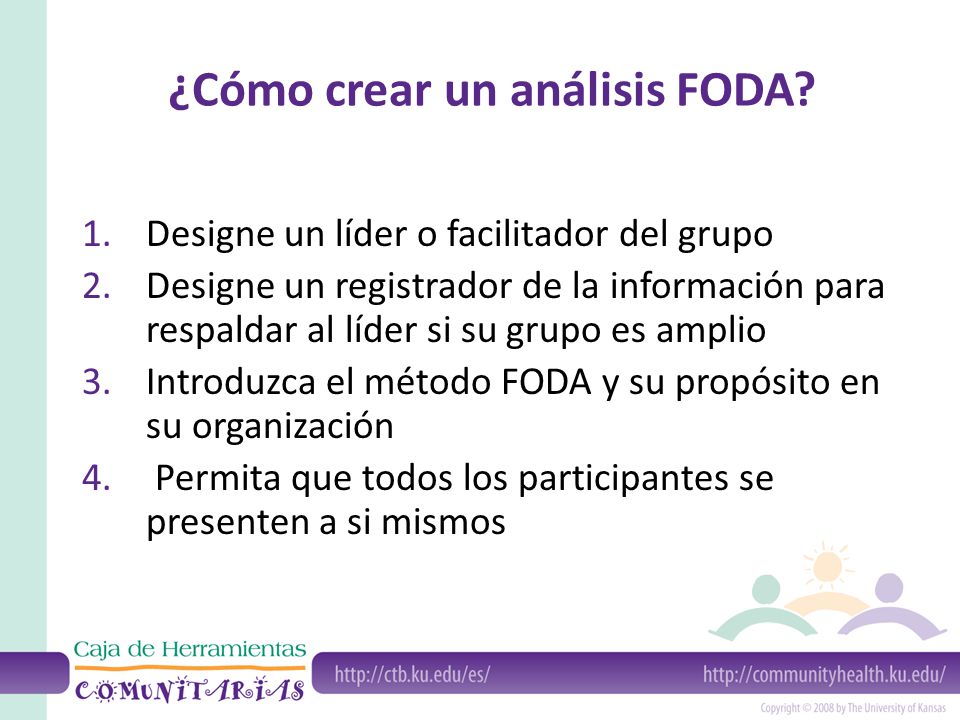 ¿Cómo crear un análisis FODA?

1. Designe un líder o facilitador del grupo
2. Designe un registrador de la información para respaldar al líder si su grupo es amplio
3. Introduzca el método FODA y su propósito en su organización
4. Permita que todos los participantes se presenten a si mismos

Caja de Herramientas COMUNITARIAS

http://ctb.ku.edu/es/

http://communityhealth.ku.edu/

Copyright © 2008 by The University of Kansas